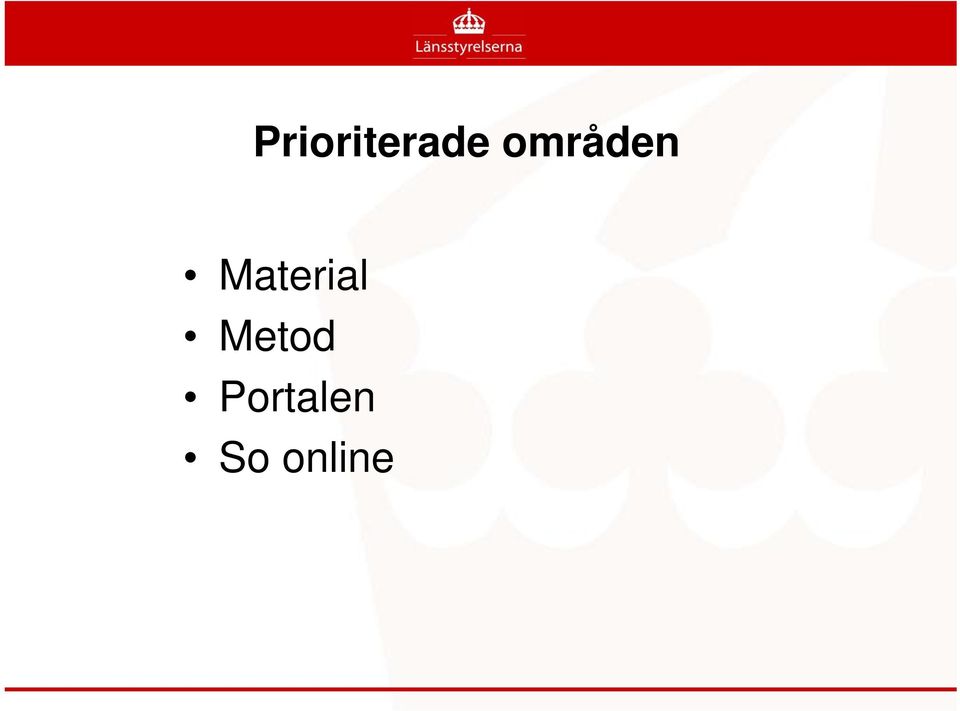 Länsstyrelserna

Prioriterade områden

• Material
• Metod
• Portalen
• So online